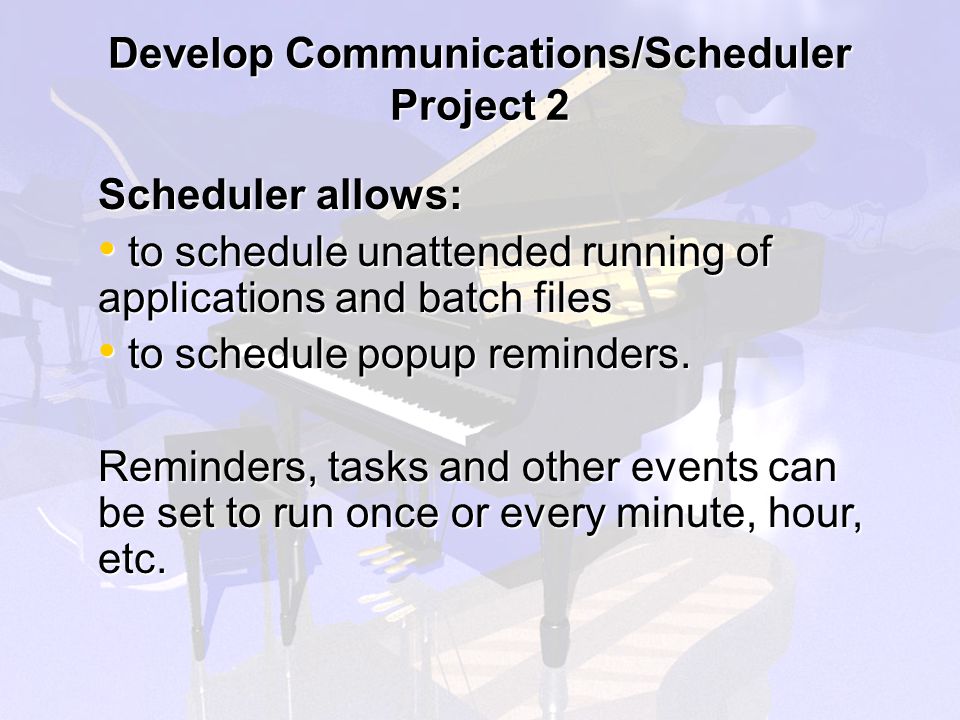 Develop Communications/Scheduler Project 2

Scheduler allows:
• to schedule unattended running of applications and batch files
• to schedule popup reminders.

Reminders, tasks and other events can be set to run once or every minute, hour, etc.